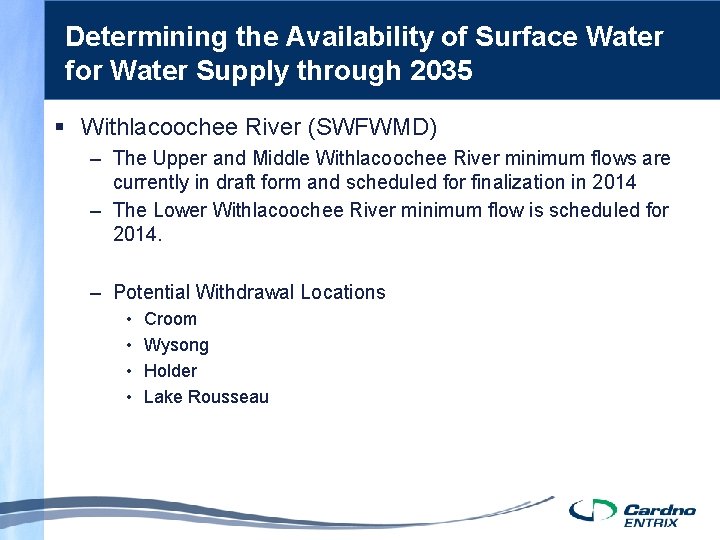 Determining the Availability of Surface Water for Water Supply through 2035

▪ Withlacoochee River (SWFWMD)

– The Upper and Middle Withlacoochee River minimum flows are currently in draft form and scheduled for finalization in 2014

– The Lower Withlacoochee River minimum flow is scheduled for 2014.

– Potential Withdrawal Locations

• Croom

• Wysong

• Holder

• Lake Rousseau

Cardno ENTRIX